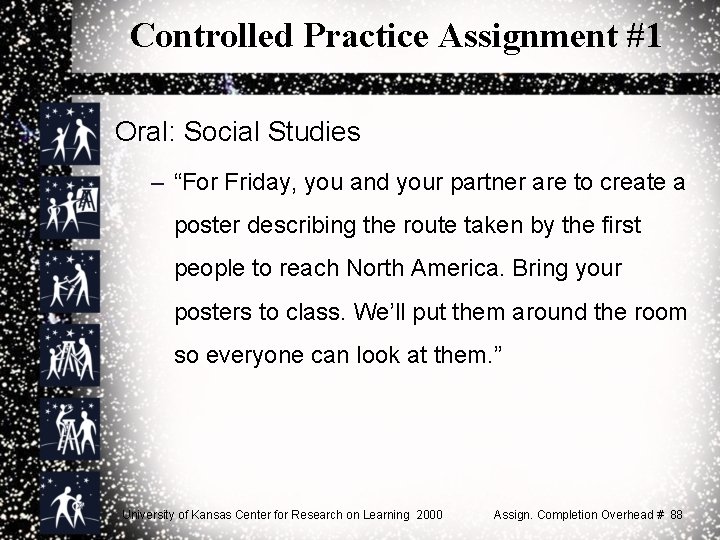 Controlled Practice Assignment #1

Oral: Social Studies

– “For Friday, you and your partner are to create a poster describing the route taken by the first people to reach North America. Bring your posters to class. We’ll put them around the room so everyone can look at them.”

University of Kansas Center for Research on Learning 2000

Assign. Completion Overhead # 88